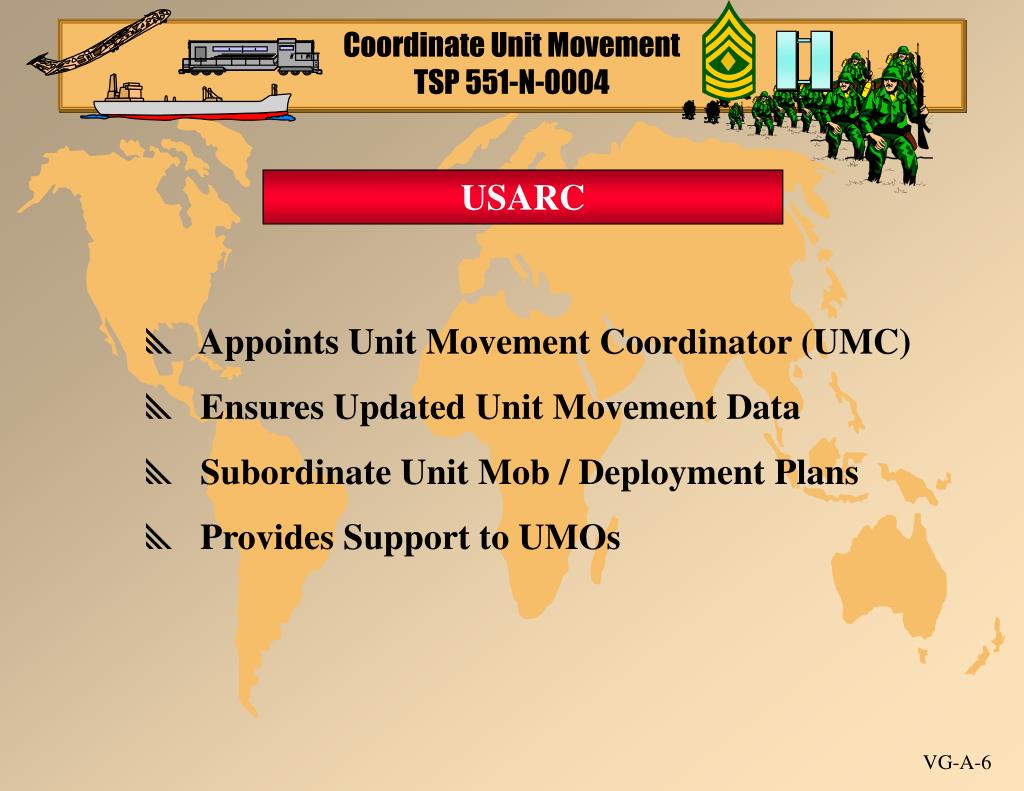 Coordinate Unit Movement
TSP 551-N-0004

USARC

Appoints Unit Movement Coordinator (UMC)

Ensures Updated Unit Movement Data

Subordinate Unit Mob / Deployment Plans

Provides Support to UMOs

VG-A-6